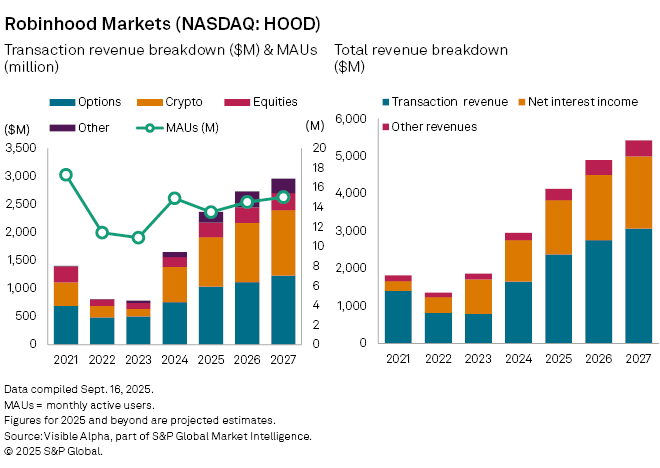 Robinhood Markets (NASDAQ: HOOD)

Transaction revenue breakdown ($M) & MAUs (million)

Options Crypto Equities Other MAUs (M)

($M) (M)

3,500 3,000 2,500 2,000 1,500 1,000 500 0

20 18 16 14 12 10 8 6 4 2 0

2021 2022 2023 2024 2025 2026 2027

Total revenue breakdown ($M)

Transaction revenue Net interest income Other revenues

6,000 5,000 4,000 3,000 2,000 1,000 0

2021 2022 2023 2024 2025 2026 2027

Data compiled Sept. 16, 2025.
MAUs = monthly active users.
Figures for 2025 and beyond are projected estimates.
Source: Visible Alpha, part of S&P Global Market Intelligence.
© 2025 S&P Global.